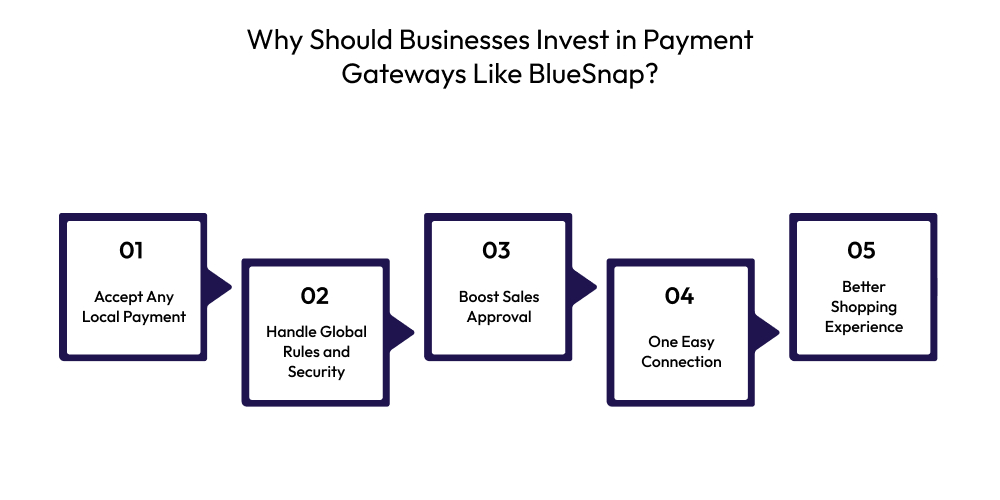 Why Should Businesses Invest in Payment Gateways Like BlueSnap?

01
Accept Any Local Payment

02
Handle Global Rules and Security

03
Boost Sales Approval

04
One Easy Connection

05
Better Shopping Experience